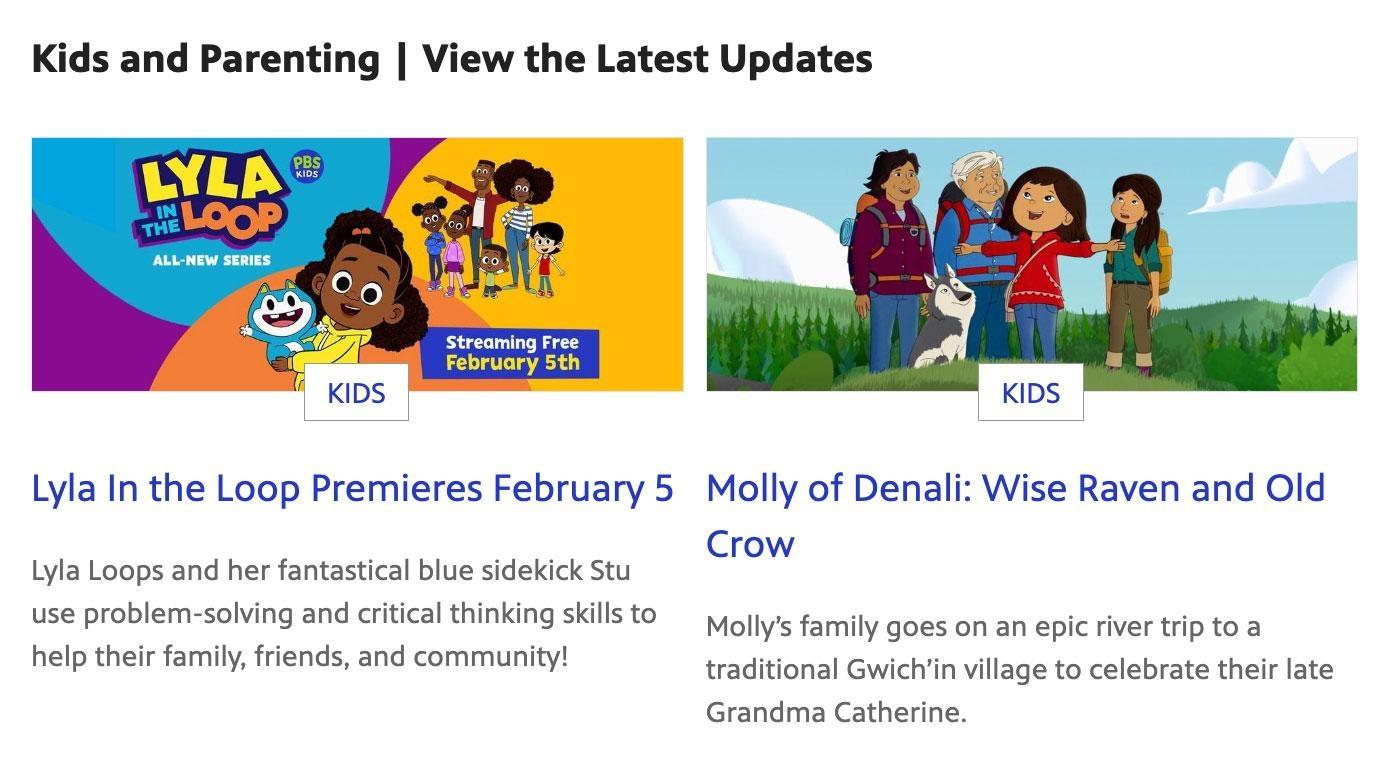 Kids and Parenting | View the Latest Updates

LYLA IN THE LOOP

PBS KIDS

ALL-NEW SERIES

Streaming Free February 5th

KIDS

Lyla In the Loop Premieres February 5

Lyla Loops and her fantastical blue sidekick Stu use problem-solving and critical thinking skills to help their family, friends, and community!

KIDS

Molly of Denali: Wise Raven and Old Crow

Molly's family goes on an epic river trip to a traditional Gwich'in village to celebrate their late Grandma Catherine.